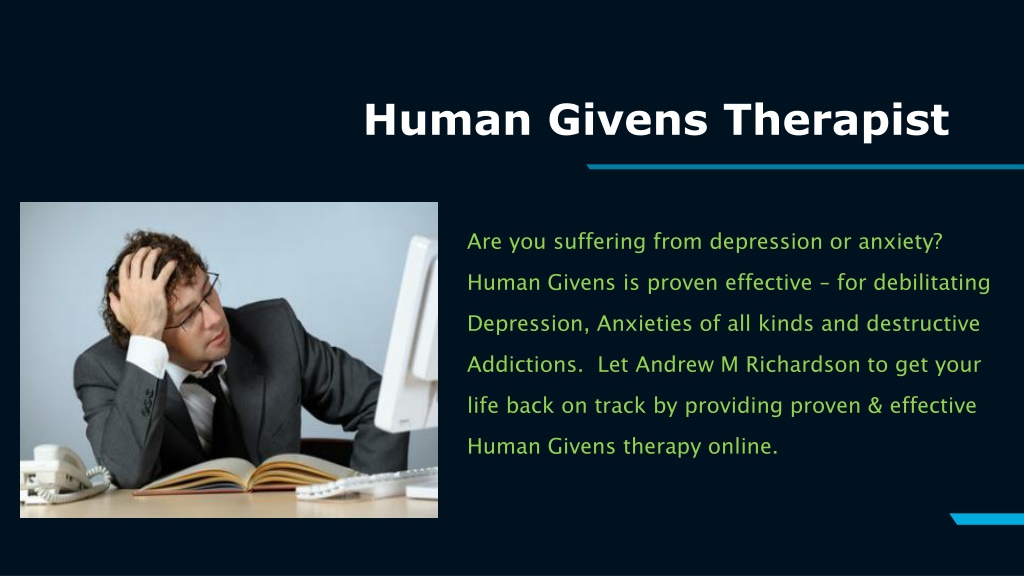 Human Givens Therapist

Are you suffering from depression or anxiety? Human Givens is proven effective – for debilitating Depression, Anxieties of all kinds and destructive Addictions. Let Andrew M Richardson to get your life back on track by providing proven & effective Human Givens therapy online.